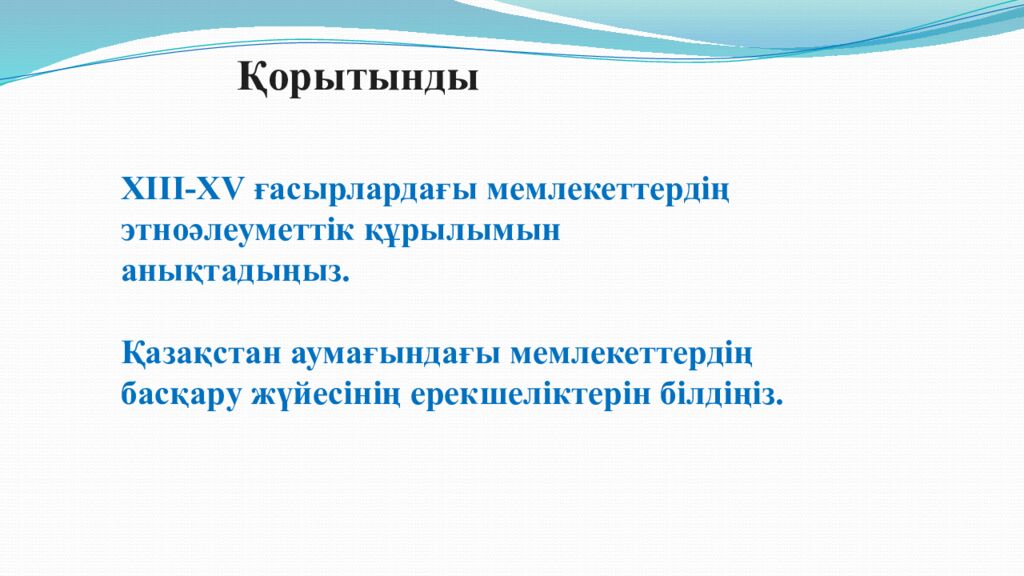 Қорытынды

XIII-XV ғасырлардағы мемлекеттердің этноәлеуметтік құрылымын анықтадыңыз.

Қазақстан аумағындағы мемлекеттердің басқару жүйесінің ерекшеліктерін білдіңіз.